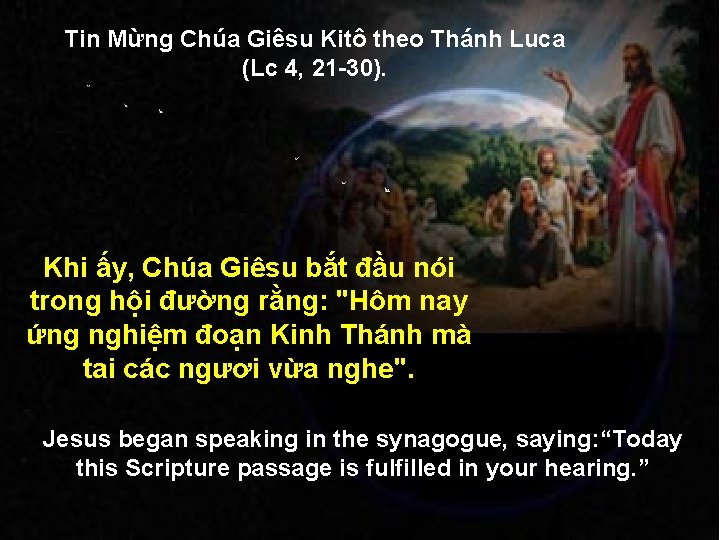 Tin Mừng Chúa Giêsu Kitô theo Thánh Luca (Lc 4, 21-30).

Khi ấy, Chúa Giêsu bắt đầu nói trong hội đường rằng: "Hôm nay ứng nghiệm đoạn Kinh Thánh mà tai các ngươi vừa nghe".

Jesus began speaking in the synagogue, saying:“Today this Scripture passage is fulfilled in your hearing.”